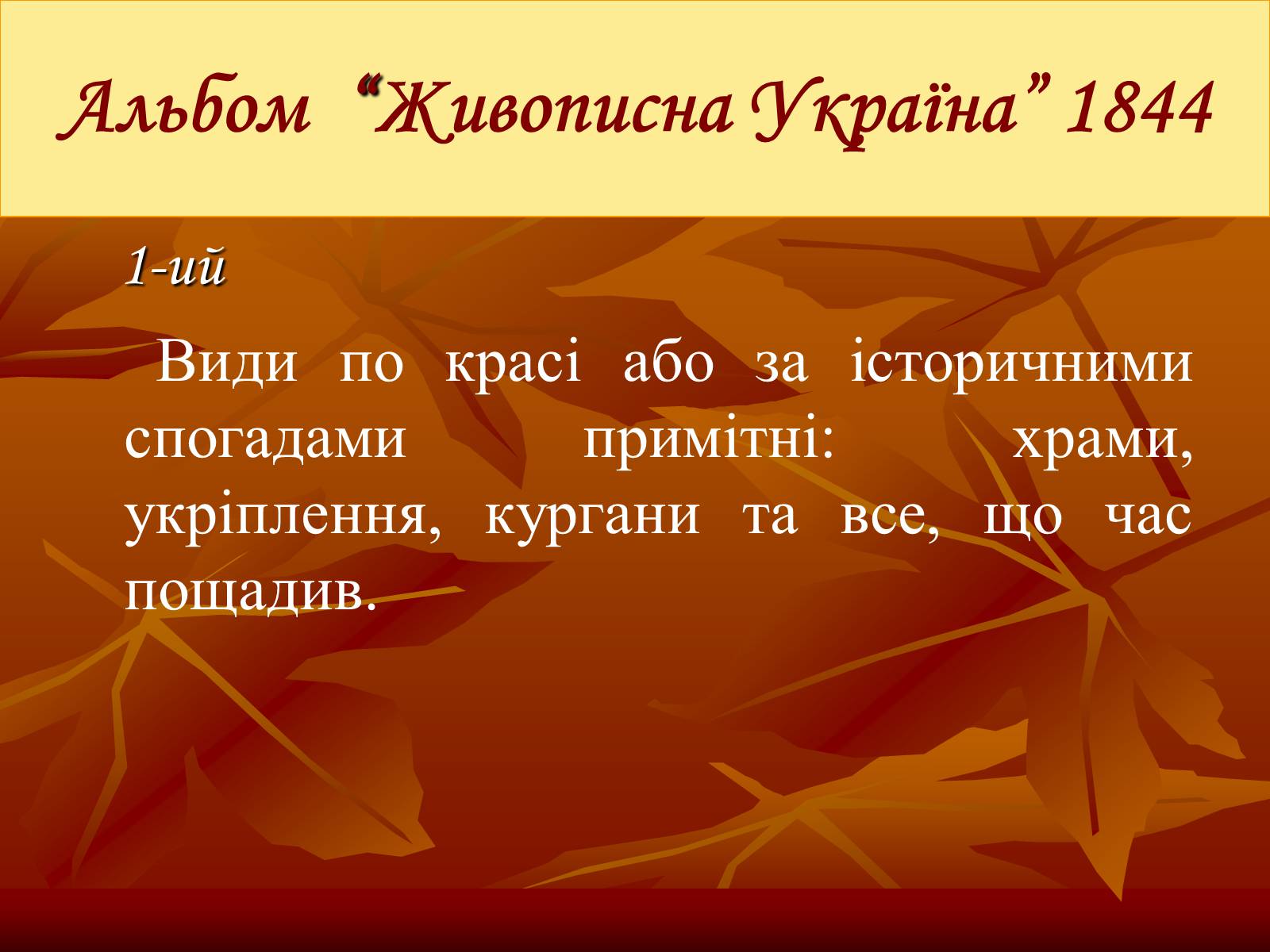 Альбом “Живописна Україна” 1844

1-ий

Види по красі або за історичними спогадами примітні: храми, укріплення, кургани та все, що час пощадив.